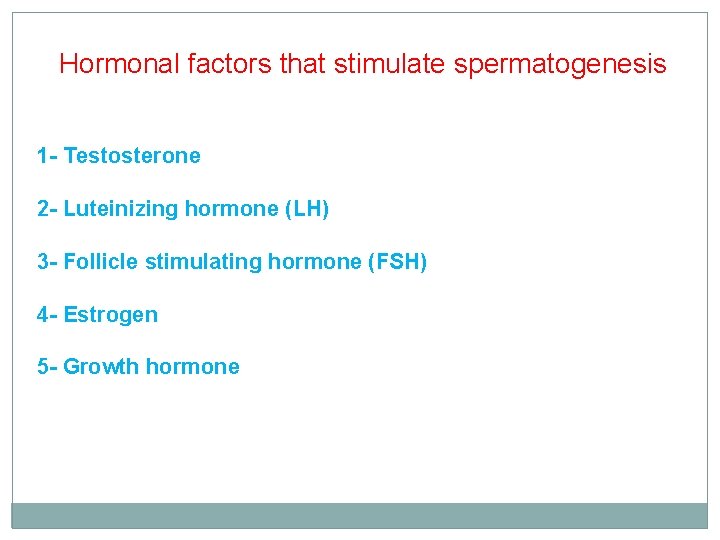 Hormonal factors that stimulate spermatogenesis

1- Testosterone

2- Luteinizing hormone (LH)

3- Follicle stimulating hormone (FSH)

4- Estrogen

5- Growth hormone